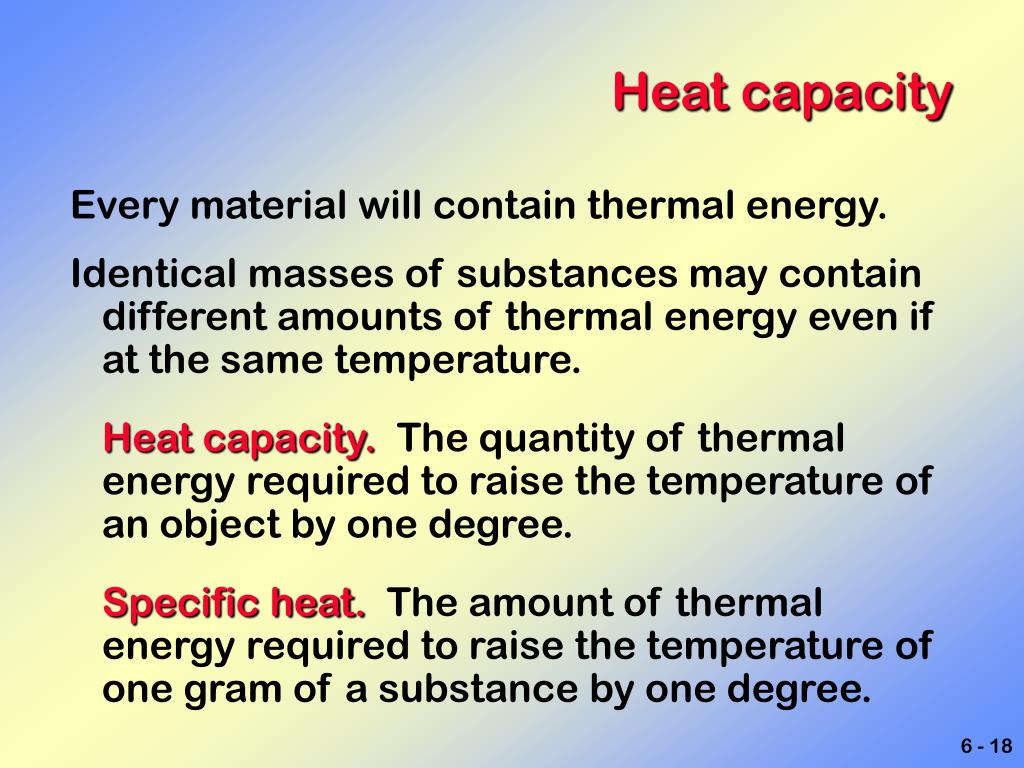 Heat capacity

Every material will contain thermal energy.

Identical masses of substances may contain different amounts of thermal energy even if at the same temperature.

Heat capacity. The quantity of thermal energy required to raise the temperature of an object by one degree.

Specific heat. The amount of thermal energy required to raise the temperature of one gram of a substance by one degree.

6 - 18